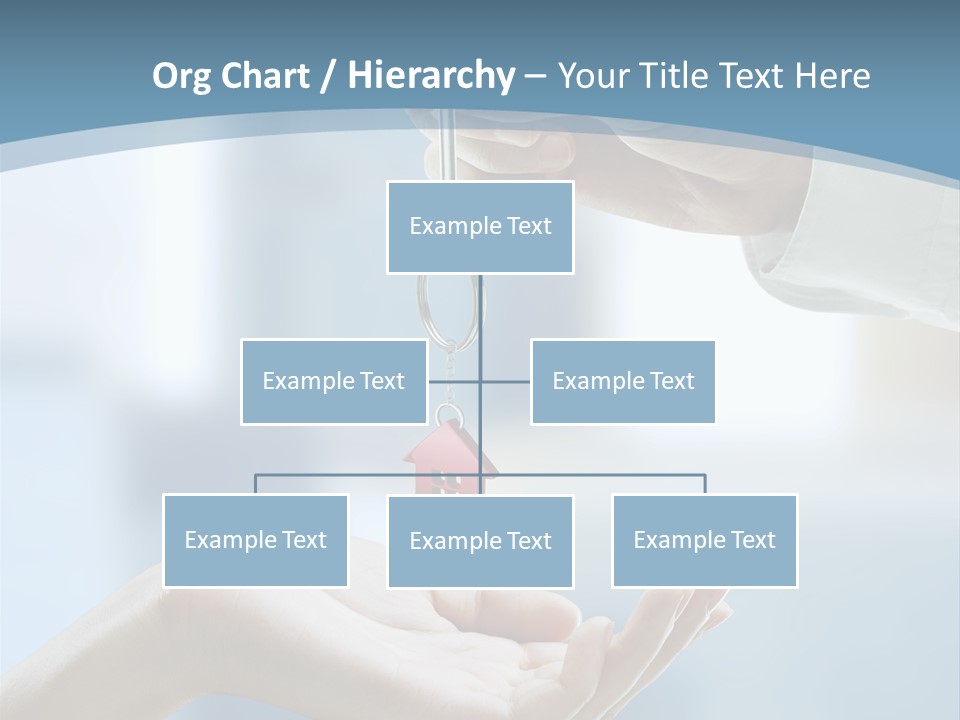 Org Chart / Hierarchy – Your Title Text Here

Example Text

Example Text

Example Text

Example Text

Example Text

Example Text